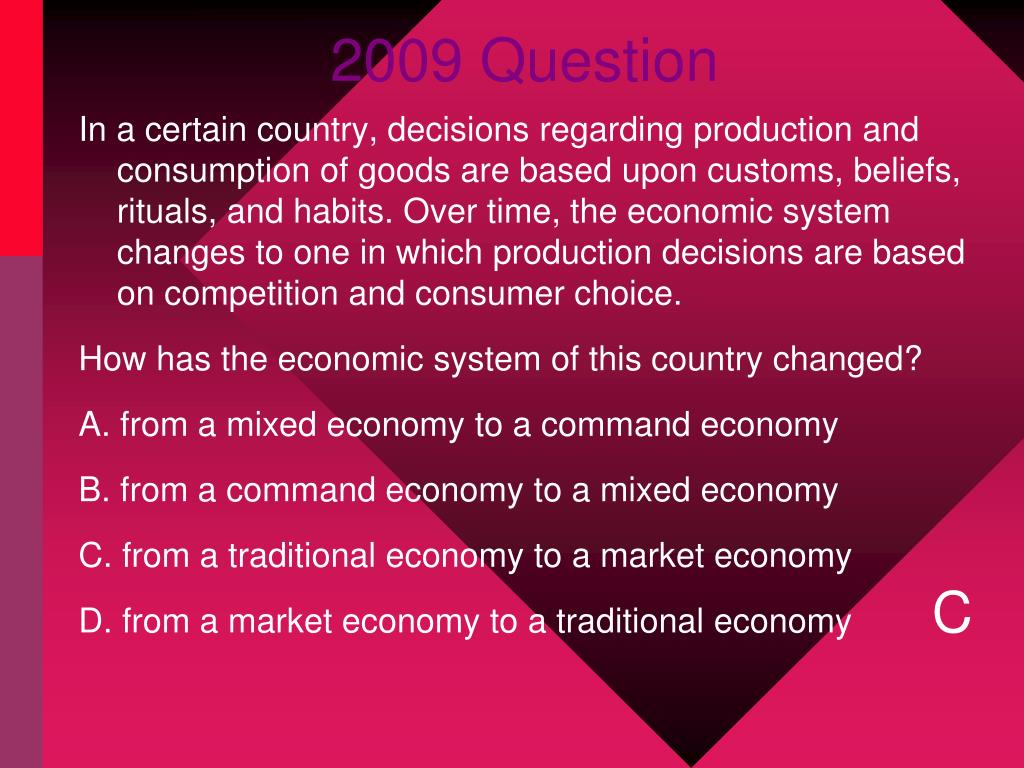 2009 Question

In a certain country, decisions regarding production and consumption of goods are based upon customs, beliefs, rituals, and habits. Over time, the economic system changes to one in which production decisions are based on competition and consumer choice.

How has the economic system of this country changed?

A. from a mixed economy to a command economy

B. from a command economy to a mixed economy

C. from a traditional economy to a market economy

D. from a market economy to a traditional economy

C